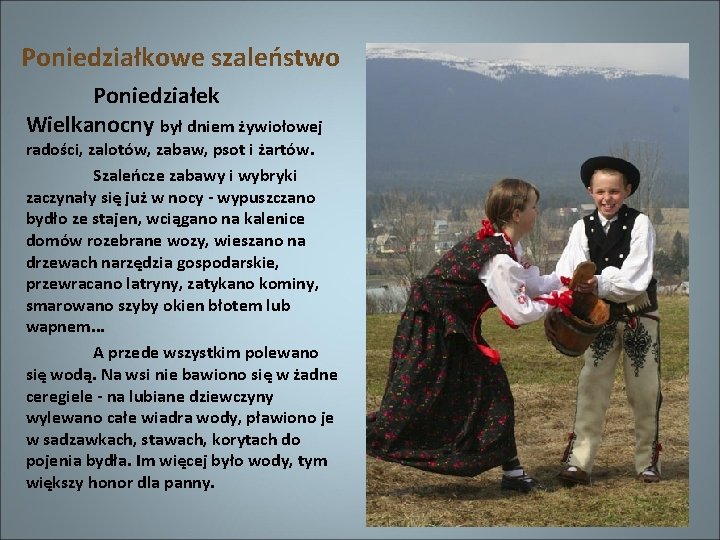 Poniedziałkowe szaleństwo

Poniedziałek Wielkanocny był dniem żywiołowej radości, zalotów, zabaw, psot i żartów.

Szaleńcze zabawy i wybryki zaczynały się już w nocy - wypuszczano bydło ze stajen, wciągano na kalenice domów rozebrane wozy, wieszano na drzewach narzędzia gospodarskie, przewracano latryny, zatykano kominy, smarowano szyby okien błotem lub wapnem...

A przede wszystkim polewano się wodą. Na wsi nie bawiono się w żadne ceregiele - na lubiane dziewczyny wylewano całe wiadra wody, pławiono je w sadzawkach, stawach, korytach do pojenia bydła. Im więcej było wody, tym większy honor dla panny.